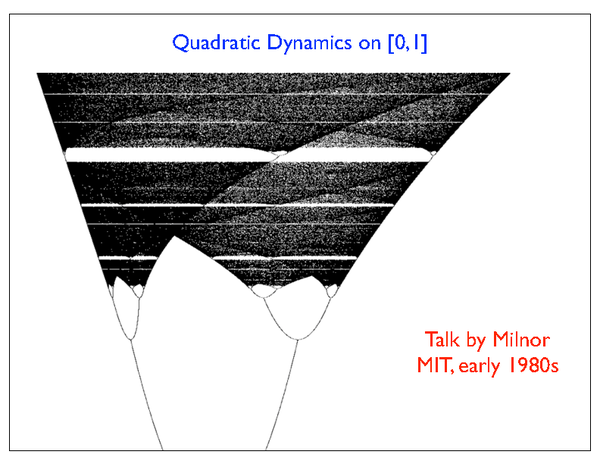 Quadratic Dynamics on [0,1]

Talk by Milnor
MIT, early 1980s